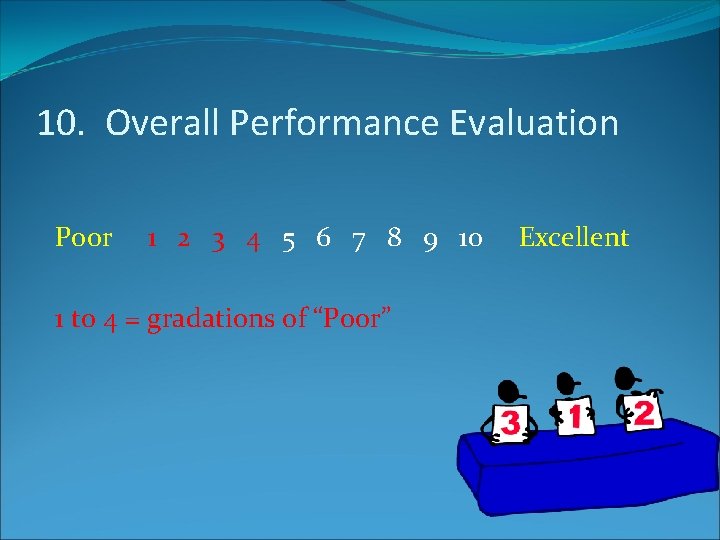 10. Overall Performance Evaluation

Poor 1 2 3 4 5 6 7 8 9 10 Excellent

1 to 4 = gradations of “Poor”

3 1 2